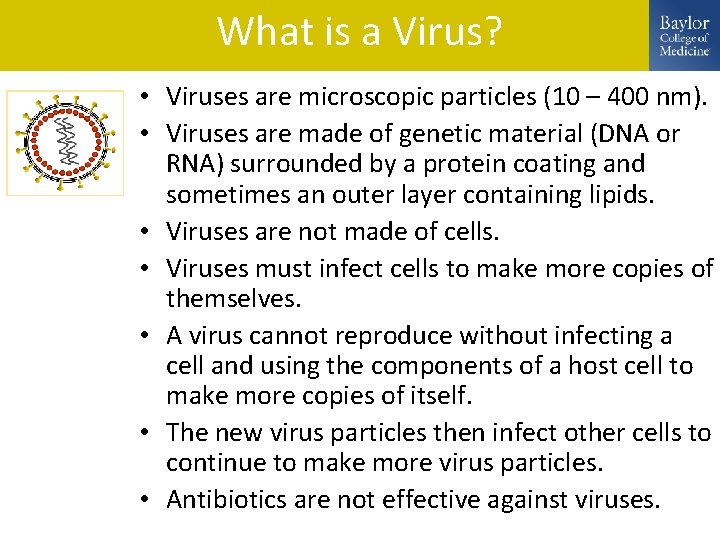 What is a Virus?

Baylor College of Medicine

• Viruses are microscopic particles (10 – 400 nm).
• Viruses are made of genetic material (DNA or RNA) surrounded by a protein coating and sometimes an outer layer containing lipids.
• Viruses are not made of cells.
• Viruses must infect cells to make more copies of themselves.
• A virus cannot reproduce without infecting a cell and using the components of a host cell to make more copies of itself.
• The new virus particles then infect other cells to continue to make more virus particles.
• Antibiotics are not effective against viruses.